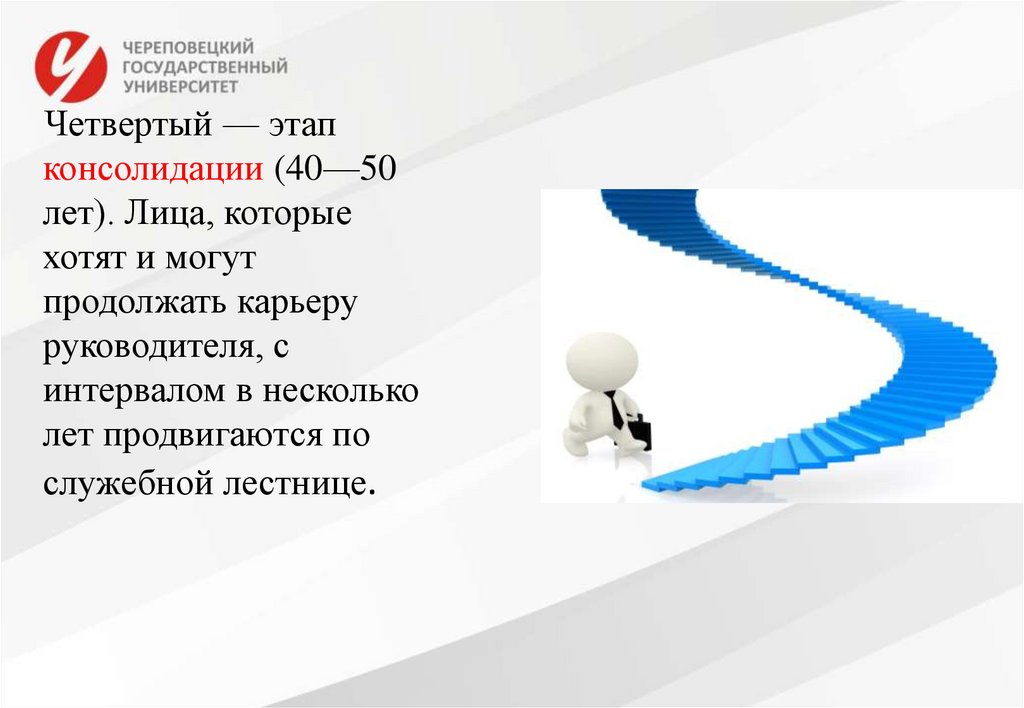 ЧЕРЕПОВЕЦКИЙ ГОСУДАРСТВЕННЫЙ УНИВЕРСИТЕТ

Четвертый — этап консолидации (40—50 лет). Лица, которые хотят и могут продолжать карьеру руководителя, с интервалом в несколько лет продвигаются по служебной лестнице.